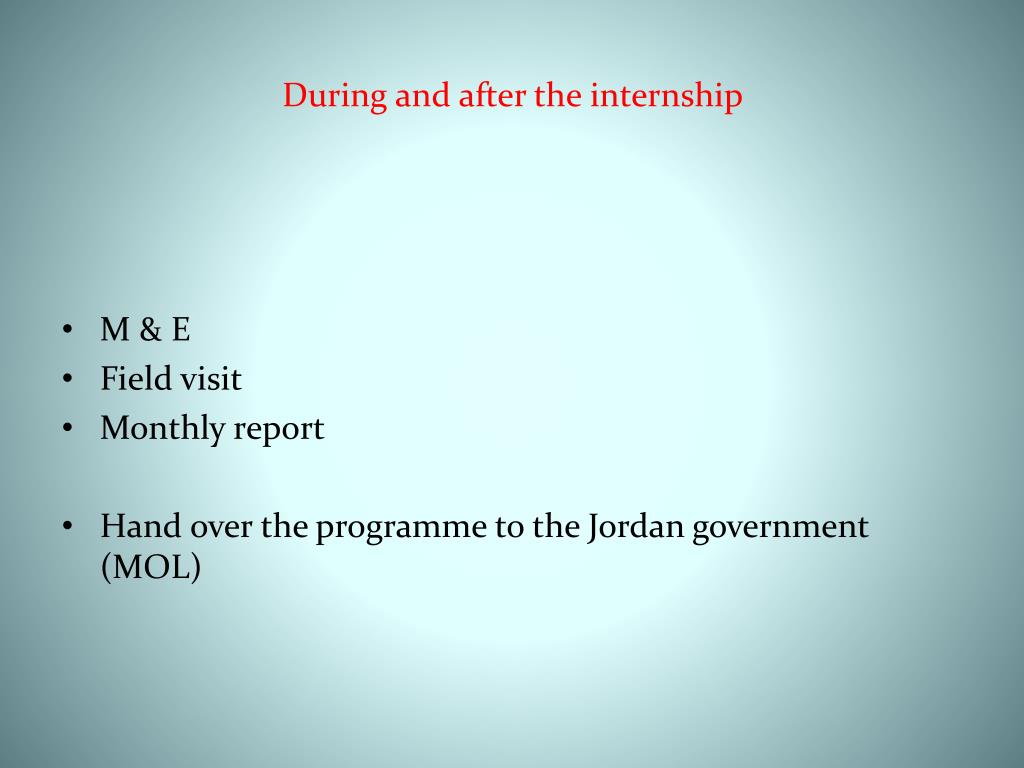 During and after the internship

• M & E
• Field visit
• Monthly report

• Hand over the programme to the Jordan government (MOL)